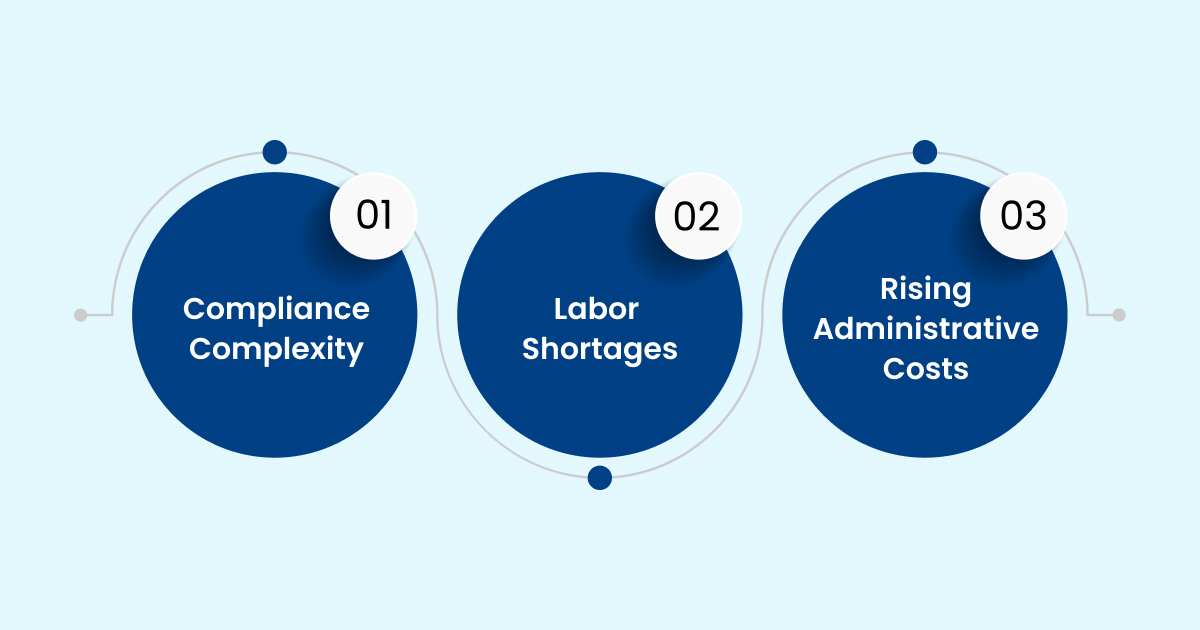 01

Compliance Complexity

02

Labor Shortages

03

Rising Administrative Costs